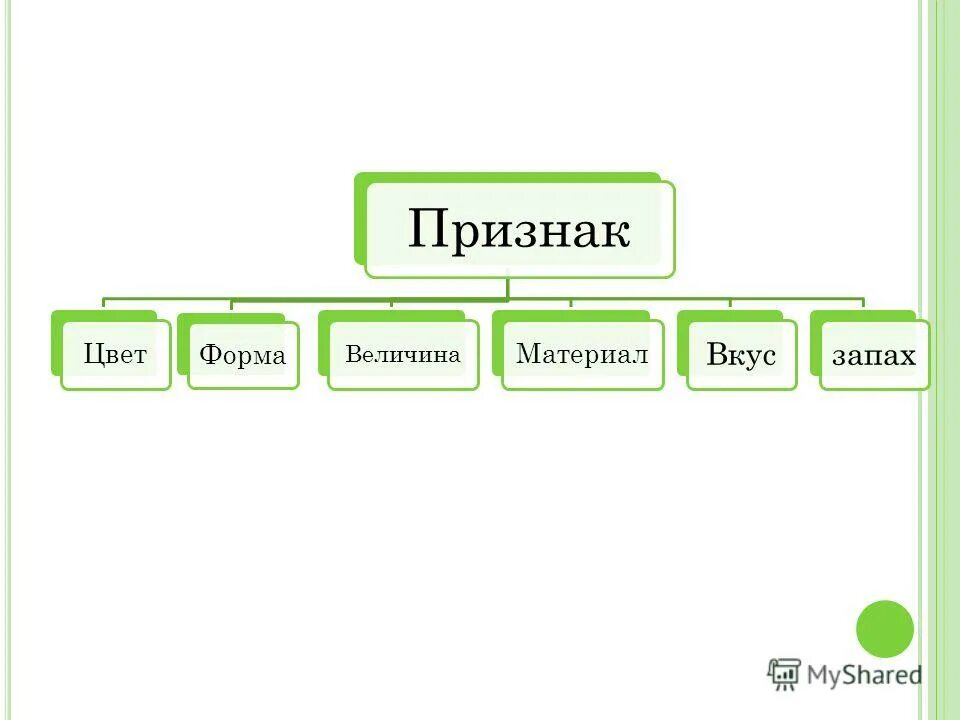 Признак

Цвет

Форма

Величина

Материал

Вкус

запах

MyShared